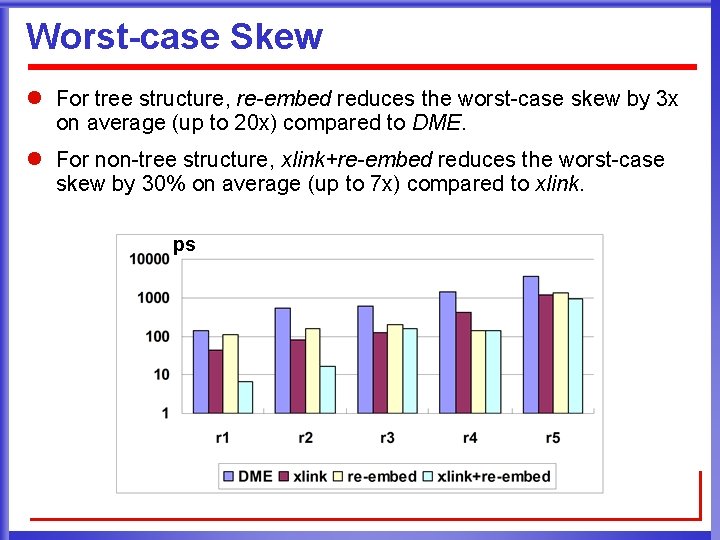 Worst-case Skew

For tree structure, re-embed reduces the worst-case skew by 3x on average (up to 20x) compared to DME.

For non-tree structure, xlink+re-embed reduces the worst-case skew by 30% on average (up to 7x) compared to xlink.

ps
10000
1000
100
10
1
r1
r2
r3
r4
r5
DME
xlink
re-embed
xlink+re-embed